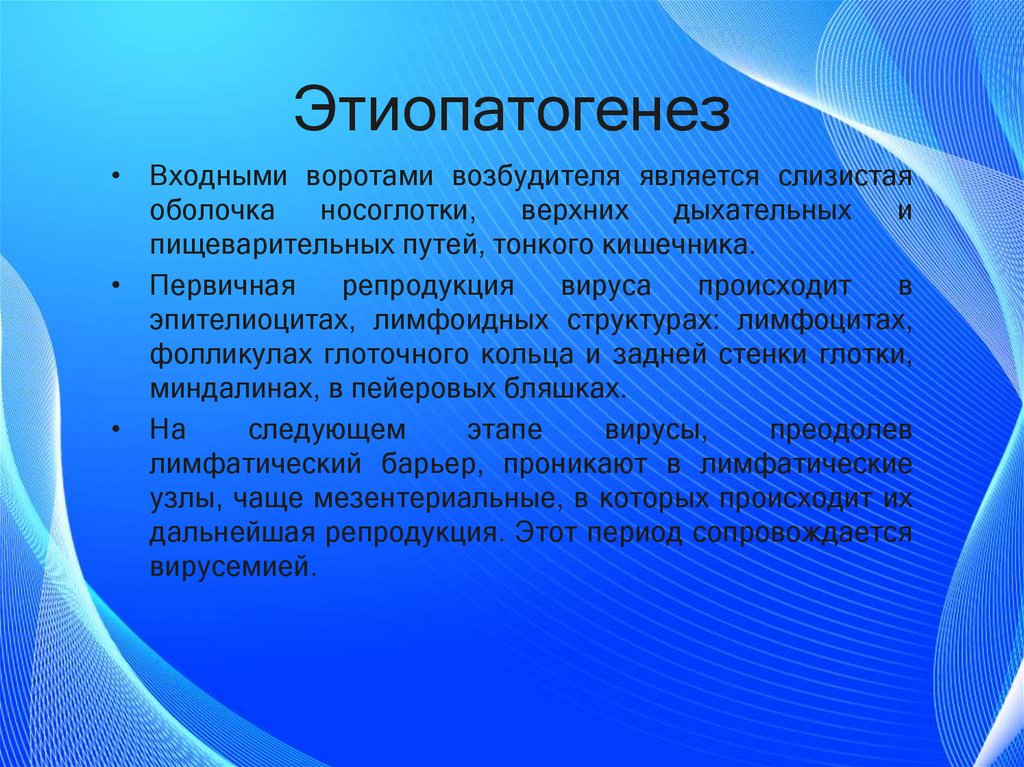 Этиопатогенез

• Входными воротами возбудителя является слизистая оболочка носоглотки, верхних дыхательных и пищеварительных путей, тонкого кишечника.

• Первичная репродукция вируса происходит в эпителиоцитах, лимфоидных структурах: лимфоцитах, фолликулах глоточного кольца и задней стенки глотки, миндалинах, в пейеровых бляшках.

• На следующем этапе вирусы, преодолев лимфатический барьер, проникают в лимфатические узлы, чаще мезентериальные, в которых происходит их дальнейшая репродукция. Этот период сопровождается вирусемией.